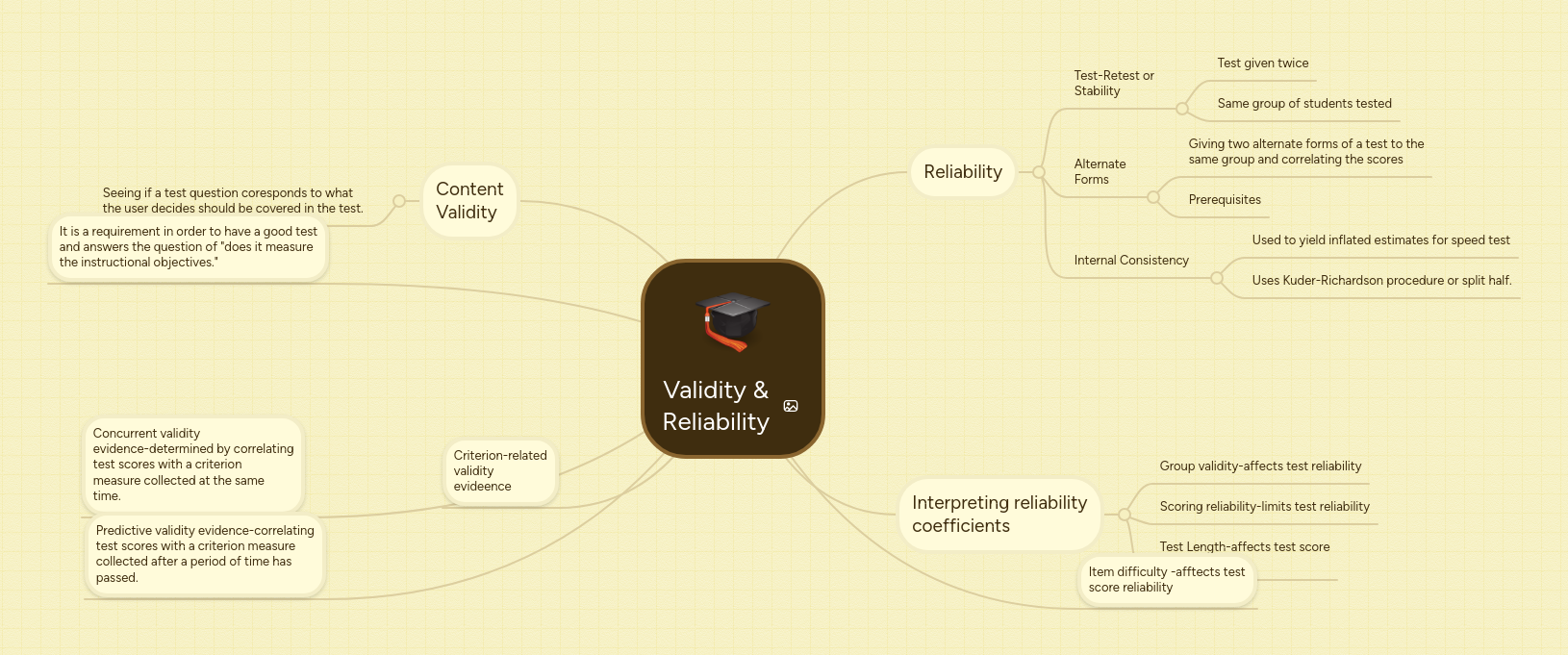 Validity & Reliability

Content Validity

Seeing if a test question coresponds to what the user decides should be covered in the test.

It is a requirement in order to have a good test and answers the question of "does it measure the instructional objectives."

Criterion-related validity evideence

Concurrent validity evidence-determined by correlating test scores with a criterion measure collected at the same time.

Predictive validity evidence-correlating test scores with a criterion measure collected after a period of time has passed.

Reliability

Test-Retest or Stability

Test given twice

Same group of students tested

Alternate Forms

Giving two alternate forms of a test to the same group and correlating the scores

Prerequisites

Internal Consistency

Used to yield inflated estimates for speed test

Uses Kuder-Richardson procedure or split half.

Interpreting reliability coefficients

Group validity-affects test reliability

Scoring reliability-limits test reliability

Test Length-affects test score

Item difficulty -afftects test score reliability